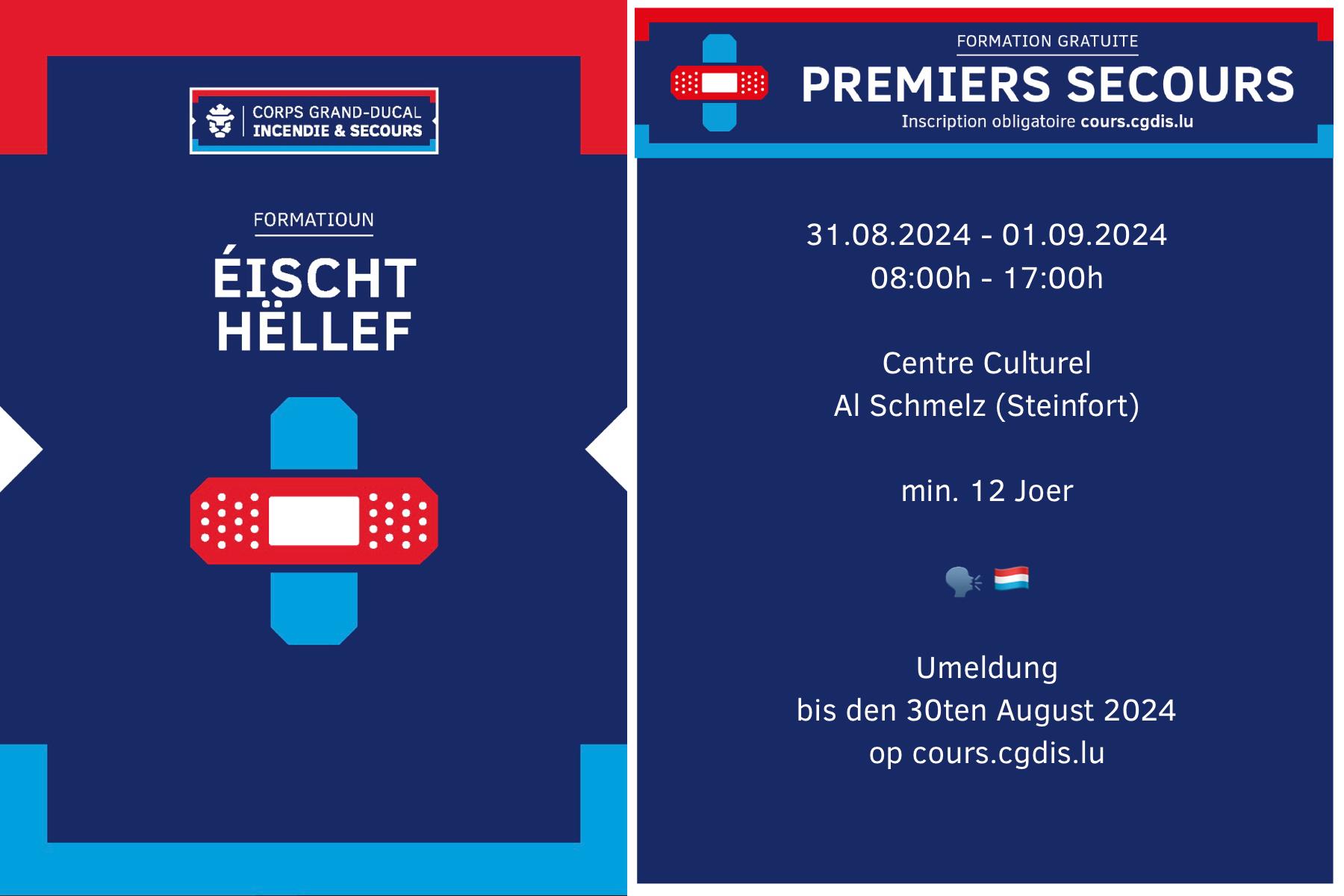 CORPS GRAND-DUCAL
INCENDIE & SECOURS

FORMATIOUN

ÉISCHT HËLLEF

FORMATION GRATUITE
PREMIERS SECOURS
Inscription obligatoire cours.cgdis.lu

31.08.2024 - 01.09.2024
08:00h - 17:00h

Centre Culturel
Al Schmelz (Steinfort)

min. 12 Joer

Umeldung
bis den 30ten August 2024
op cours.cgdis.lu